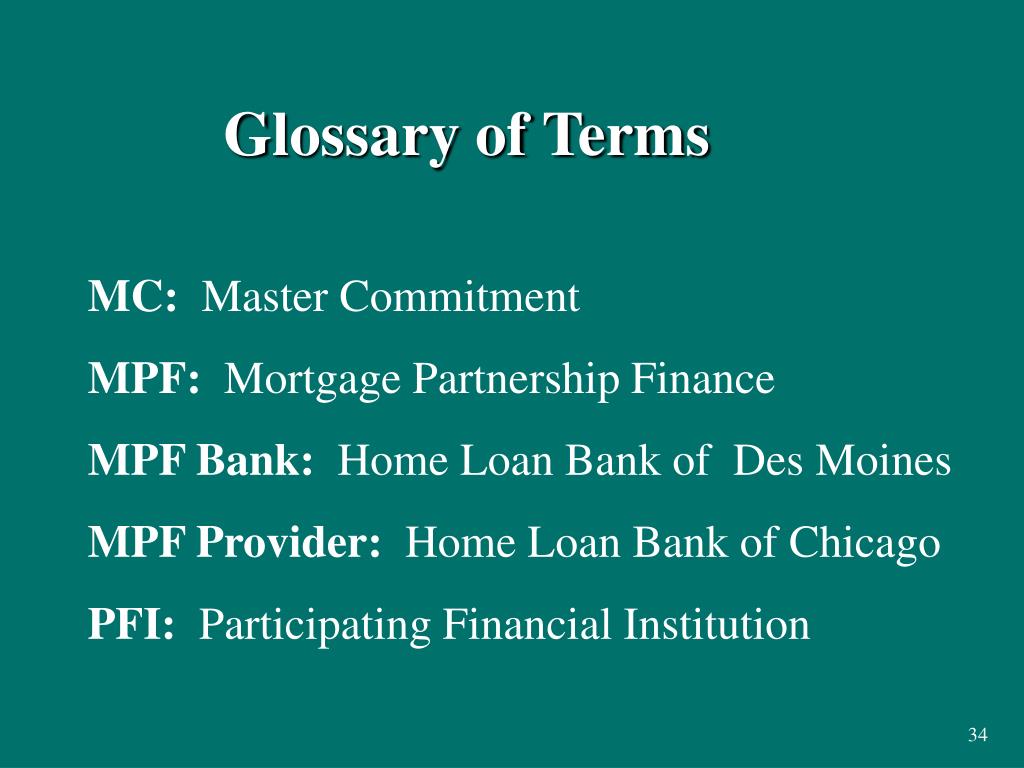 Glossary of Terms

MC: Master Commitment

MPF: Mortgage Partnership Finance

MPF Bank: Home Loan Bank of Des Moines

MPF Provider: Home Loan Bank of Chicago

PFI: Participating Financial Institution

34